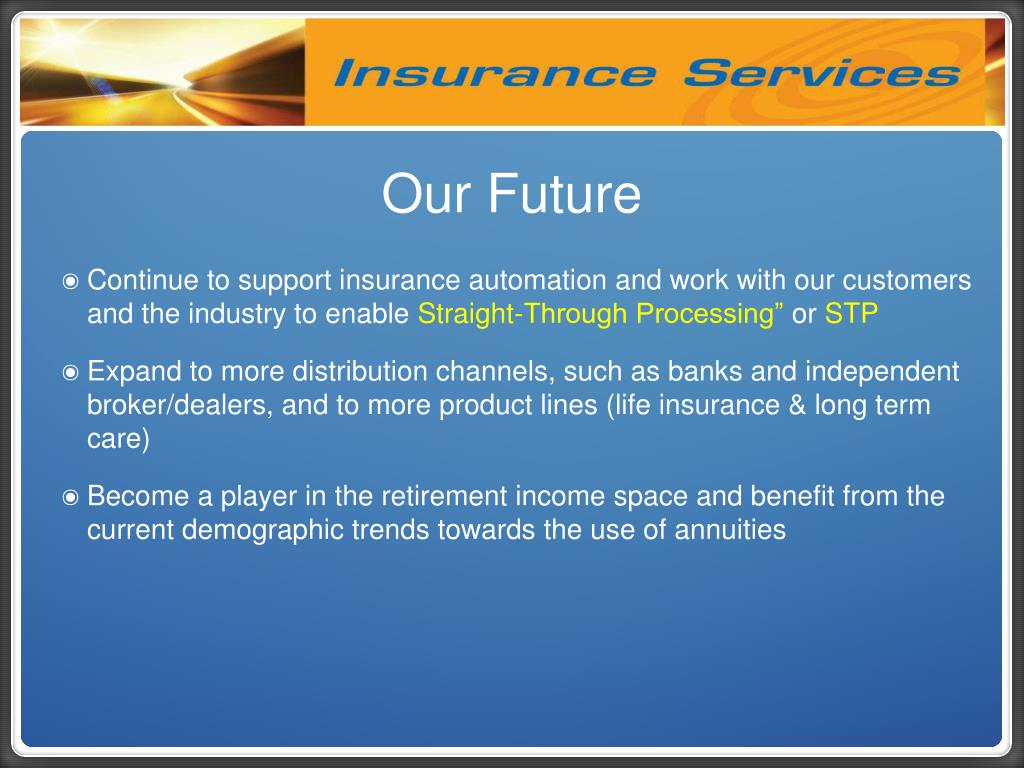 Insurance Services

Our Future

Continue to support insurance automation and work with our customers and the industry to enable Straight-Through Processing” or STP

Expand to more distribution channels, such as banks and independent broker/dealers, and to more product lines (life insurance & long term care)

Become a player in the retirement income space and benefit from the current demographic trends towards the use of annuities